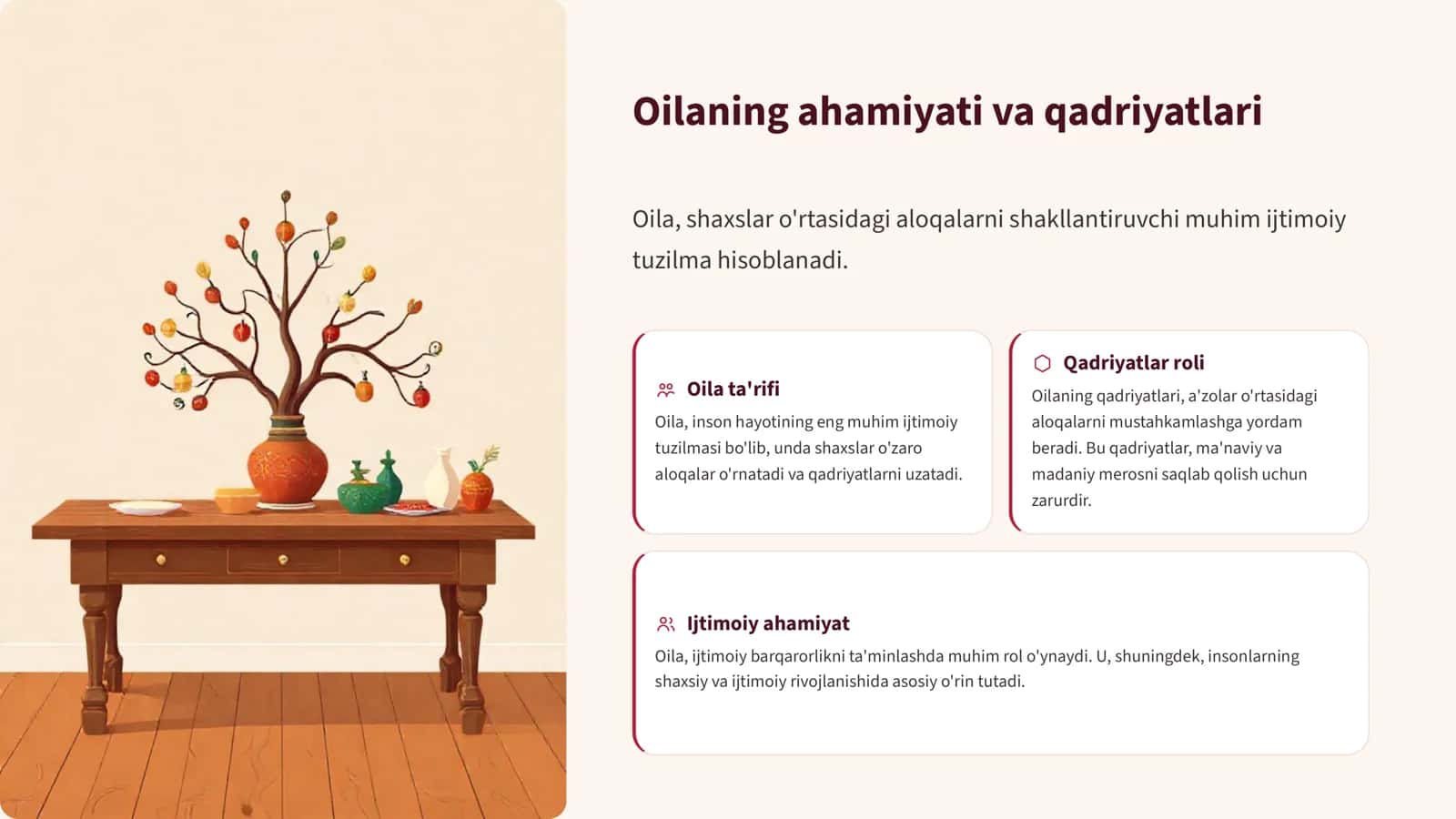 Oilaning ahamiyati va qadriyatlari

Oila, shaxslar o'rtasidagi aloqalarni shakllantiruvchi muhim ijtimoiy tuzilma hisoblanadi.

Oila ta'rifi

Oila, inson hayotining eng muhim ijtimoiy tuzilmasi bo'lib, unda shaxslar o'zaro aloqalar o'rnatadi va qadriyatlarni uzatadi.

Qadriyatlar roli

Oilaning qadriyatlari, a'zolar o'rtasidagi aloqalarni mustahkamlashga yordam beradi. Bu qadriyatlar, ma'naviy va madaniy merosni saqlab qolish uchun zarurdir.

Ijtimoiy ahamiyat

Oila, ijtimoiy barqarorlikni ta'minlashda muhim rol o'ynaydi. U, shuningdek, insonlarning shaxsiy va ijtimoiy rivojlanishida asosiy o'rin tutadi.